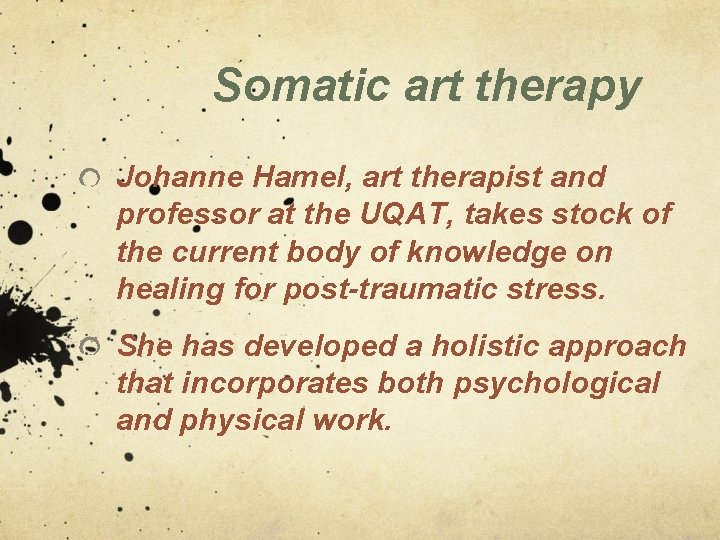 Somatic art therapy

Johanne Hamel, art therapist and professor at the UQAT, takes stock of the current body of knowledge on healing for post-traumatic stress.

She has developed a holistic approach that incorporates both psychological and physical work.